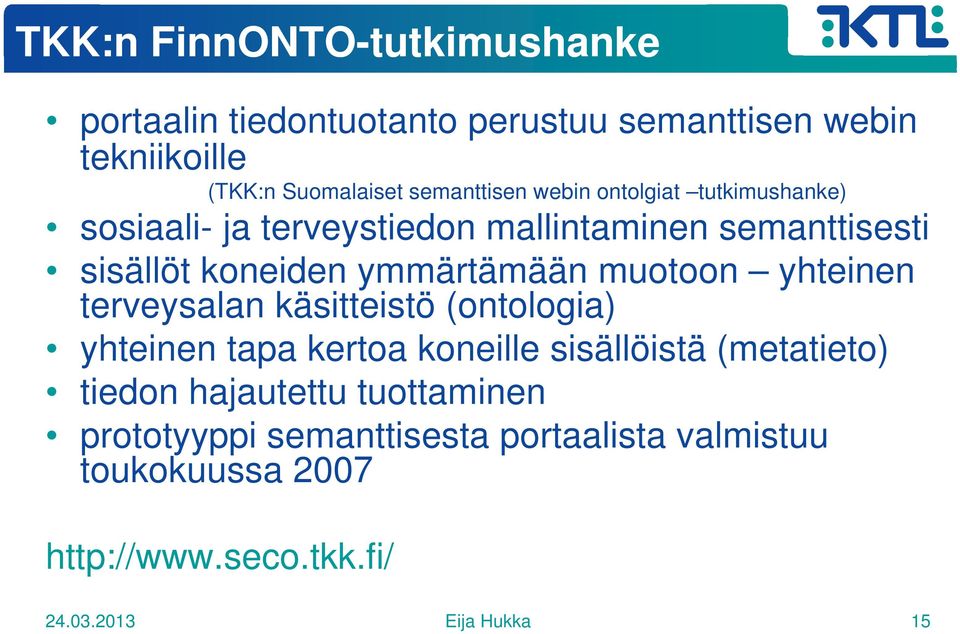 TKK:n FinnONTO-tutkimushanke

KTL

• portaalin tiedontuotanto perustuu semanttisen webin tekniikoille

(TKK:n Suomalaiset semanttisen webin ontolgiat –tutkimushanke)

• sosiaali- ja terveystiedon mallintaminen semanttisesti
• sisällöt koneiden ymmärtämään muotoon – yhteinen terveysalan käsitteistö (ontologia)
• yhteinen tapa kertoa koneille sisällöistä (metatieto)
• tiedon hajautettu tuottaminen
• prototyyppi semanttisesta portaalista valmistuu toukokuussa 2007

http://www.seco.tkk.fi/

24.03.2013 Eija Hukka 15